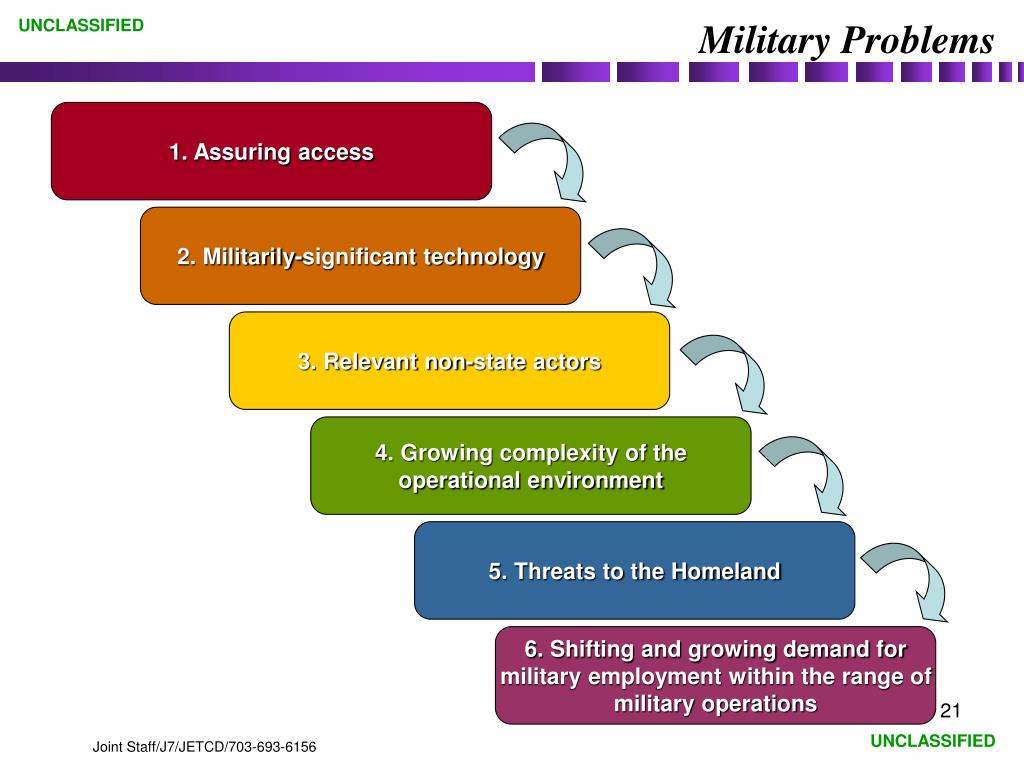 UNCLASSIFIED

Military Problems

1. Assuring access

2. Militarily-significant technology

3. Relevant non-state actors

4. Growing complexity of the operational environment

5. Threats to the Homeland

6. Shifting and growing demand for military employment within the range of military operations

21

Joint Staff/J7/JETCD/703-693-6156

UNCLASSIFIED